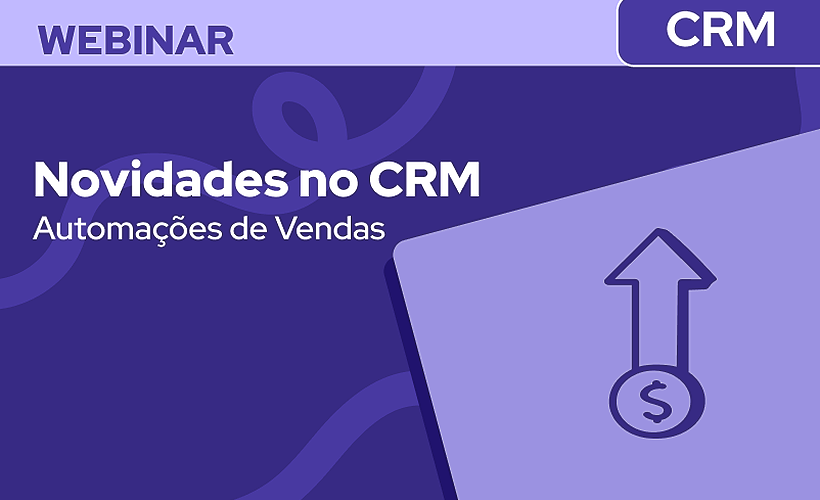 WEBINAR

CRM

Novidades no CRM
Automações de Vendas

$